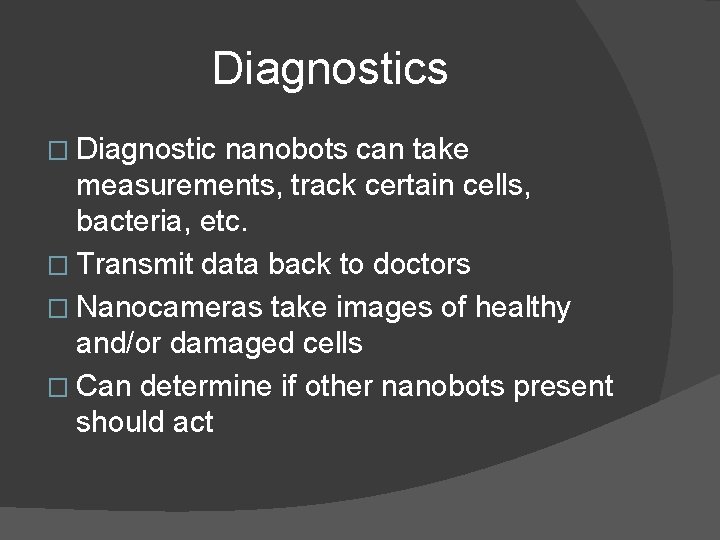 Diagnostics

□ Diagnostic nanobots can take measurements, track certain cells, bacteria, etc.
□ Transmit data back to doctors
□ Nanocameras take images of healthy and/or damaged cells
□ Can determine if other nanobots present should act